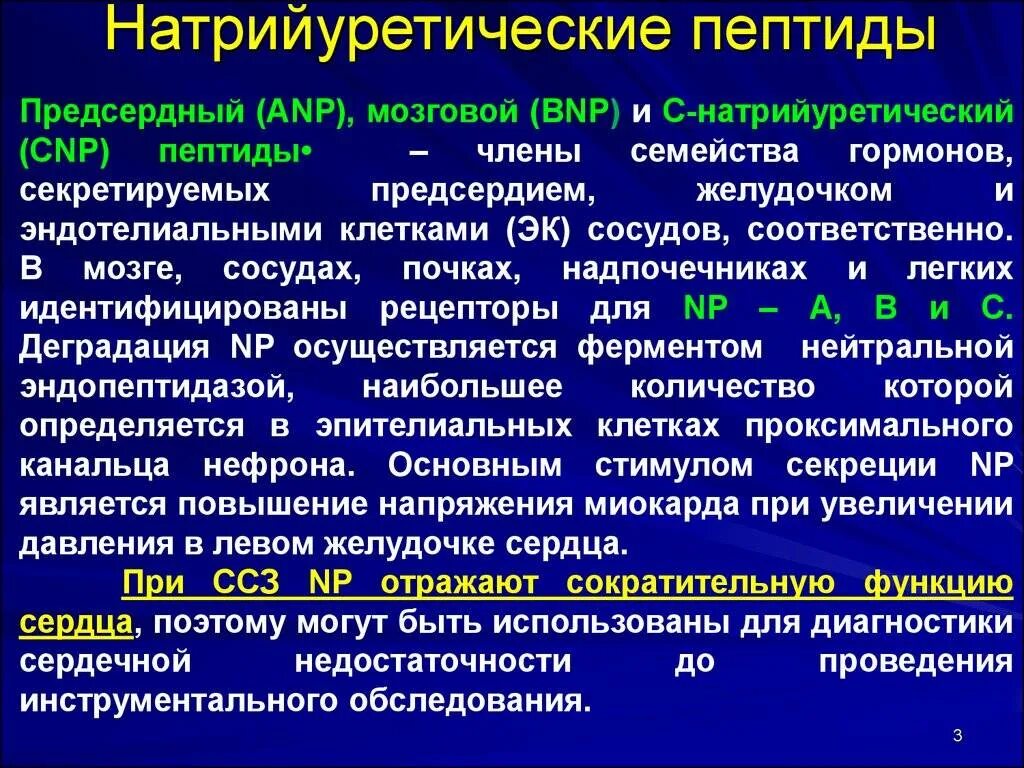 Натрийуретические пептиды

Предсердный (ANP), мозговой (BNP) и С-натрийуретический (CNP) пептиды• – члены семейства гормонов, секретируемых предсердием, желудочком и эндотелиальными клетками (ЭК) сосудов, соответственно. В мозге, сосудах, почках, надпочечниках и легких идентифицированы рецепторы для NP – A, B и C. Деградация NP осуществляется ферментом нейтральной эндопептидазой, наибольшее количество которой определяется в эпителиальных клетках проксимального канальца нефрона. Основным стимулом секреции NP является повышение напряжения миокарда при увеличении давления в левом желудочке сердца.

При ССЗ NP отражают сократительную функцию сердца, поэтому могут быть использованы для диагностики сердечной недостаточности до проведения инструментального обследования.

3